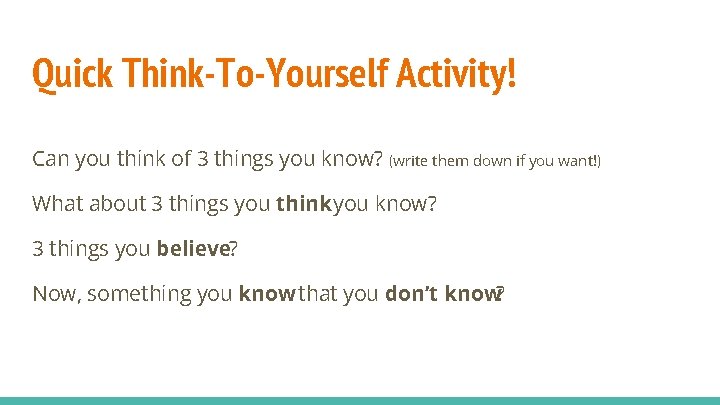 Quick Think-To-Yourself Activity!

Can you think of 3 things you know? (write them down if you want!)

What about 3 things you think you know?

3 things you believe?

Now, something you know that you don't know?